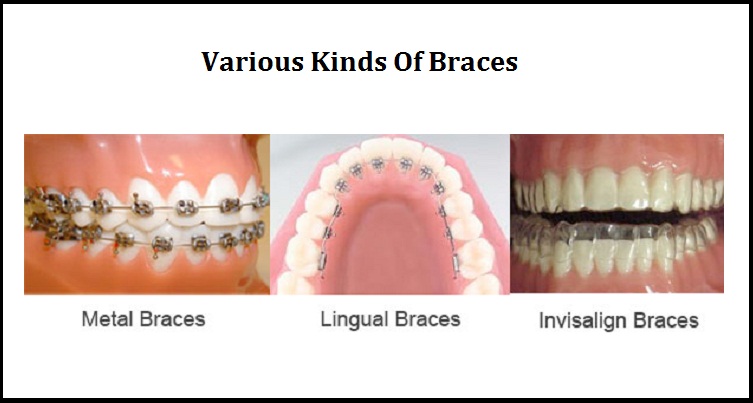 Various Kinds Of Braces

Metal Braces

Lingual Braces

Invisalign Braces